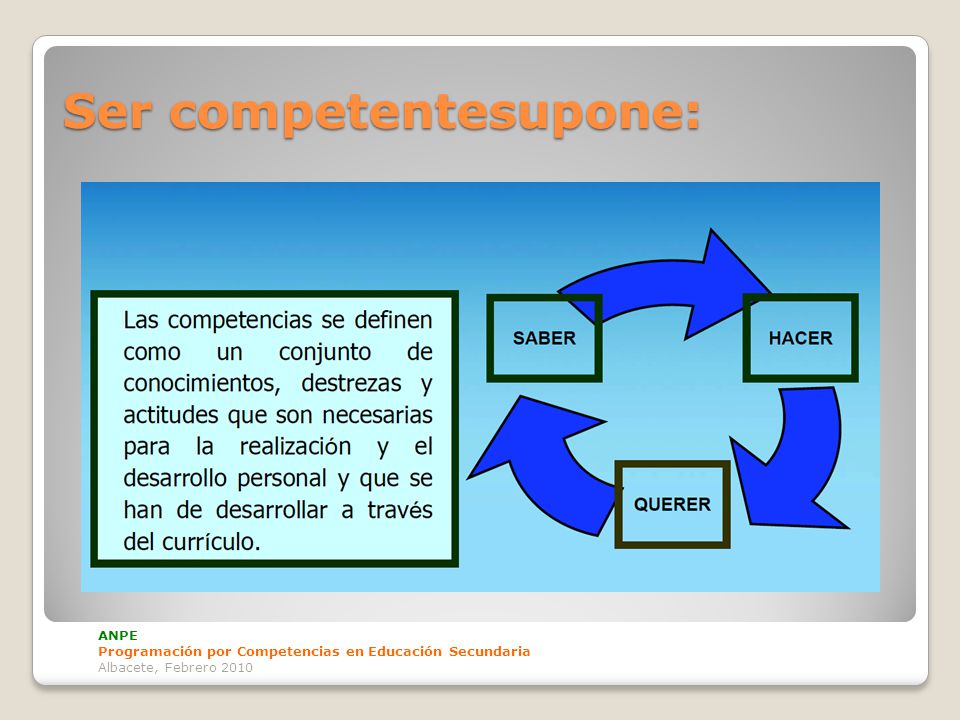 Ser competentesupone:

Las competencias se definen como un conjunto de conocimientos, destrezas y actitudes que son necesarias para la realización y el desarrollo personal y que se han de desarrollar a través del currículo.

SABER

HACER

QUERER

ANPE
Programación por Competencias en Educación Secundaria
Albacete, Febrero 2010